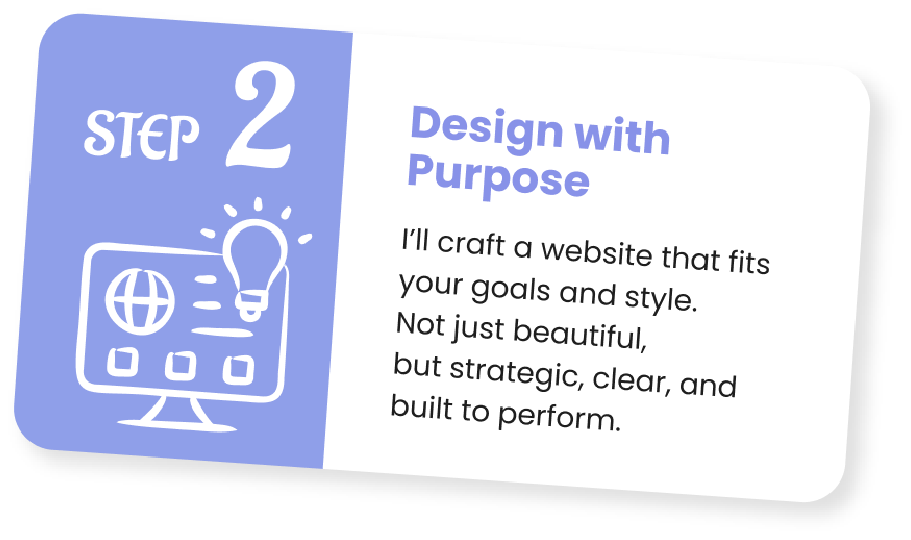 STEP 2

Design with Purpose

I'll craft a website that fits your goals and style.
Not just beautiful,
but strategic, clear, and built to perform.